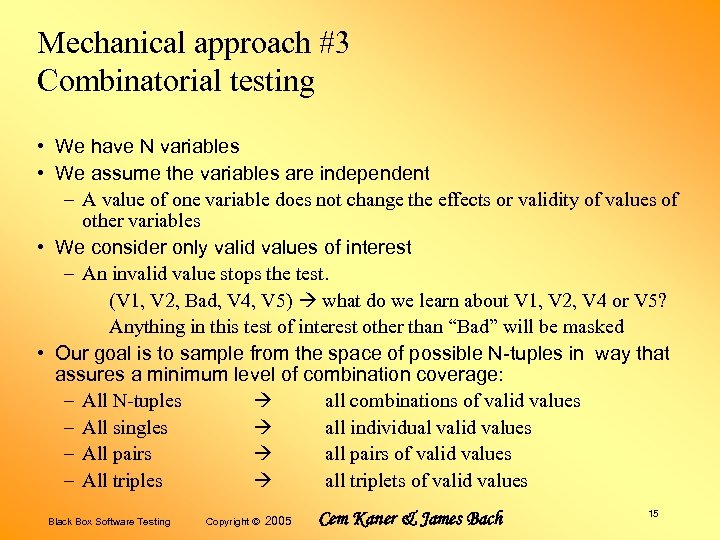 Mechanical approach #3
Combinatorial testing

• We have N variables
• We assume the variables are independent
– A value of one variable does not change the effects or validity of values of other variables
• We consider only valid values of interest
– An invalid value stops the test.
(V1, V2, Bad, V4, V5) → what do we learn about V1, V2, V4 or V5?
Anything in this test of interest other than "Bad" will be masked
• Our goal is to sample from the space of possible N-tuples in way that assures a minimum level of combination coverage:
– All N-tuples → all combinations of valid values
– All singles → all individual valid values
– All pairs → all pairs of valid values
– All triples → all triplets of valid values

Black Box Software Testing Copyright © 2005 Cem Kaner & James Bach 15